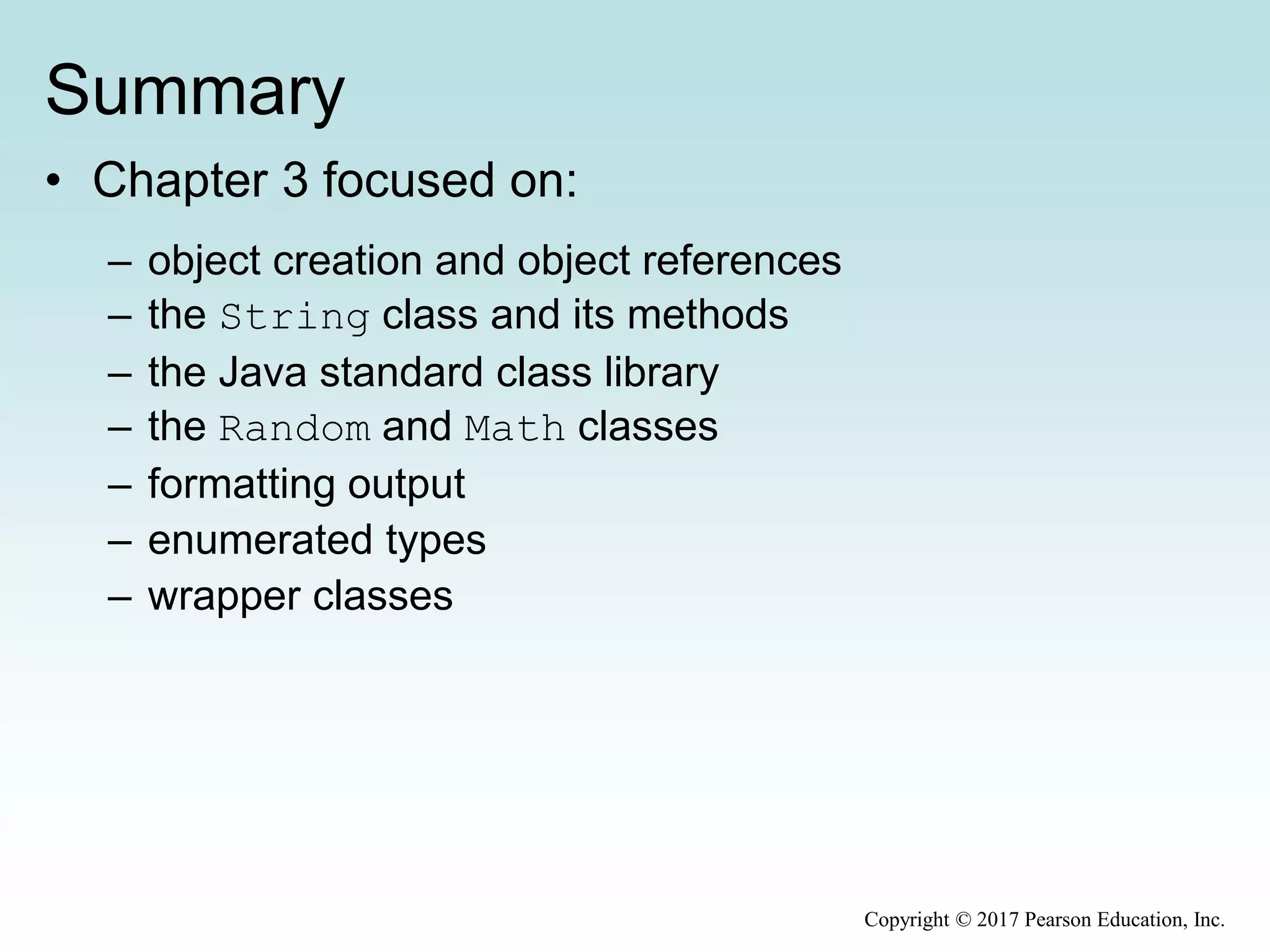 Summary

• Chapter 3 focused on:

– object creation and object references
– the String class and its methods
– the Java standard class library
– the Random and Math classes
– formatting output
– enumerated types
– wrapper classes

Copyright © 2017 Pearson Education, Inc.